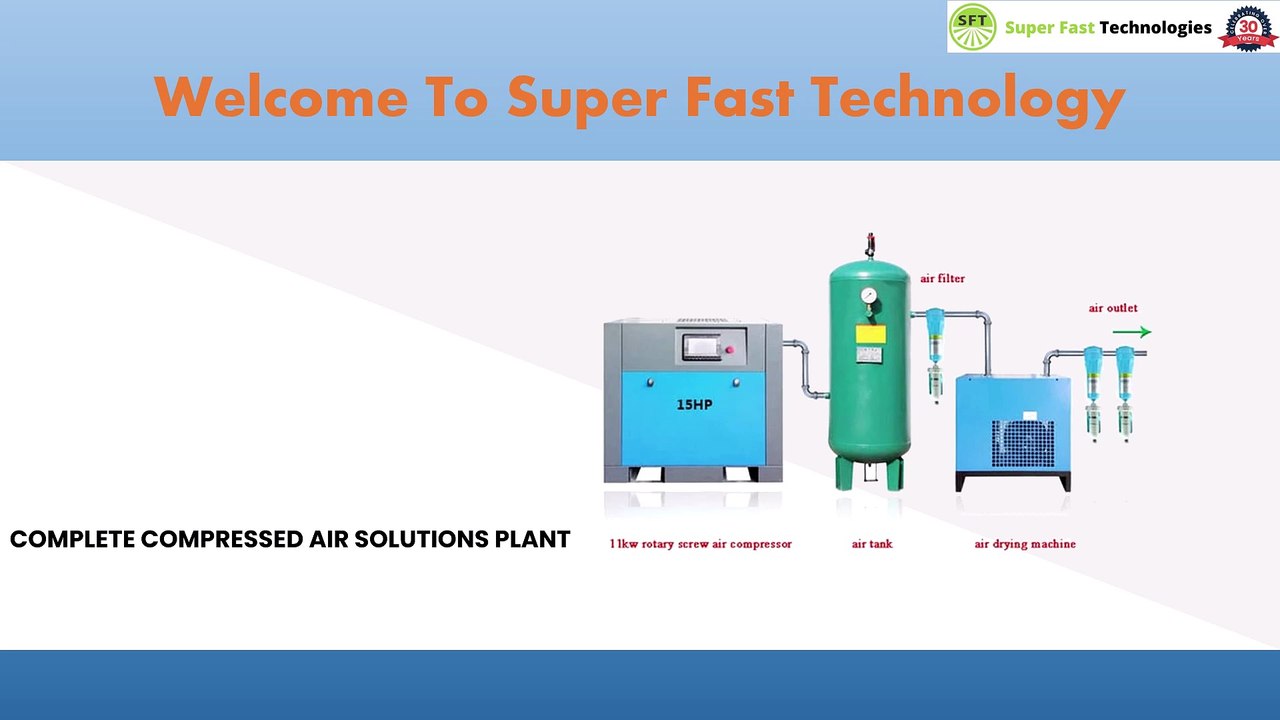 SFT Super Fast Technologies 30 Years

Welcome To Super Fast Technology

air filter

air outlet

15HP

COMPLETE COMPRESSED AIR SOLUTIONS PLANT

11kw rotary screw air compressor

air tank

air drying machine